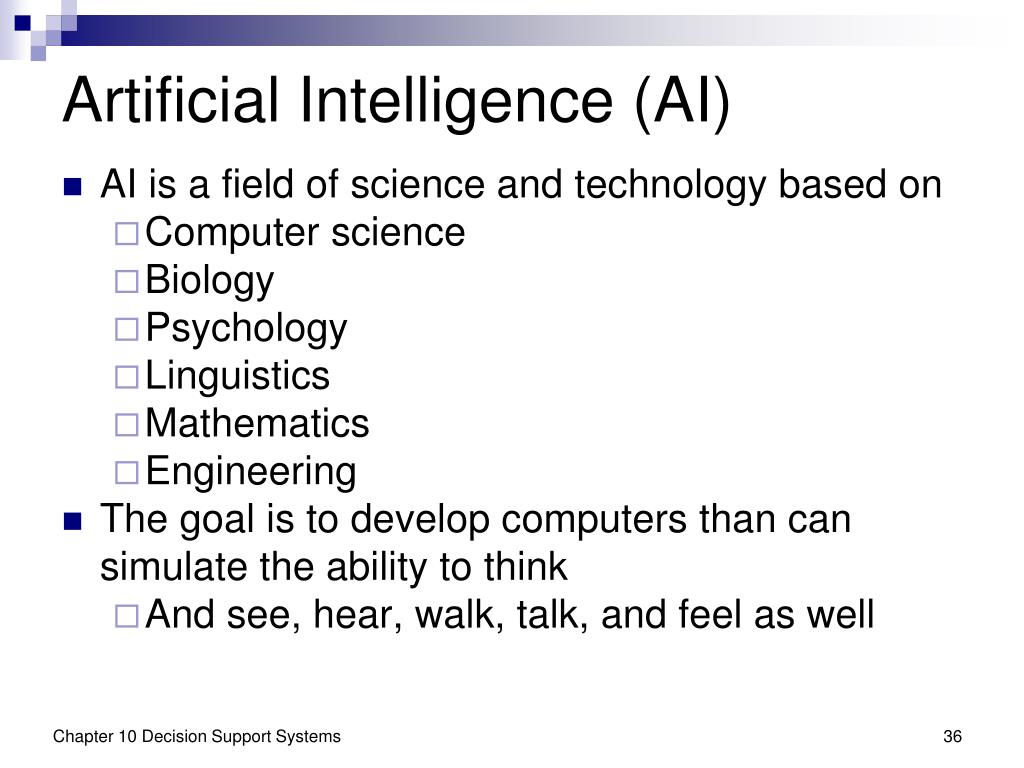 Artificial Intelligence (AI)

AI is a field of science and technology based on
Computer science
Biology
Psychology
Linguistics
Mathematics
Engineering

The goal is to develop computers than can simulate the ability to think
And see, hear, walk, talk, and feel as well

Chapter 10 Decision Support Systems

36